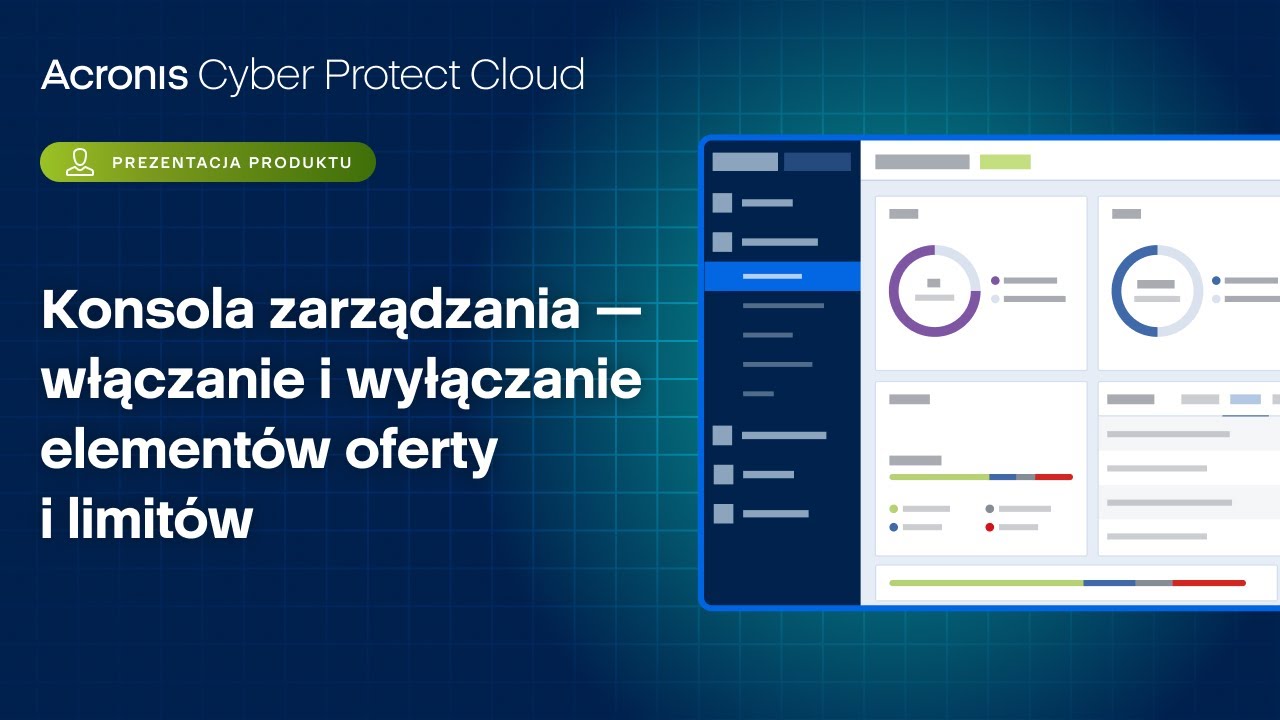 Acronis Cyber Protect Cloud

PREZENTACJA PRODUKTU

Konsola zarządzania — włączanie i wyłączanie elementów oferty i limitów